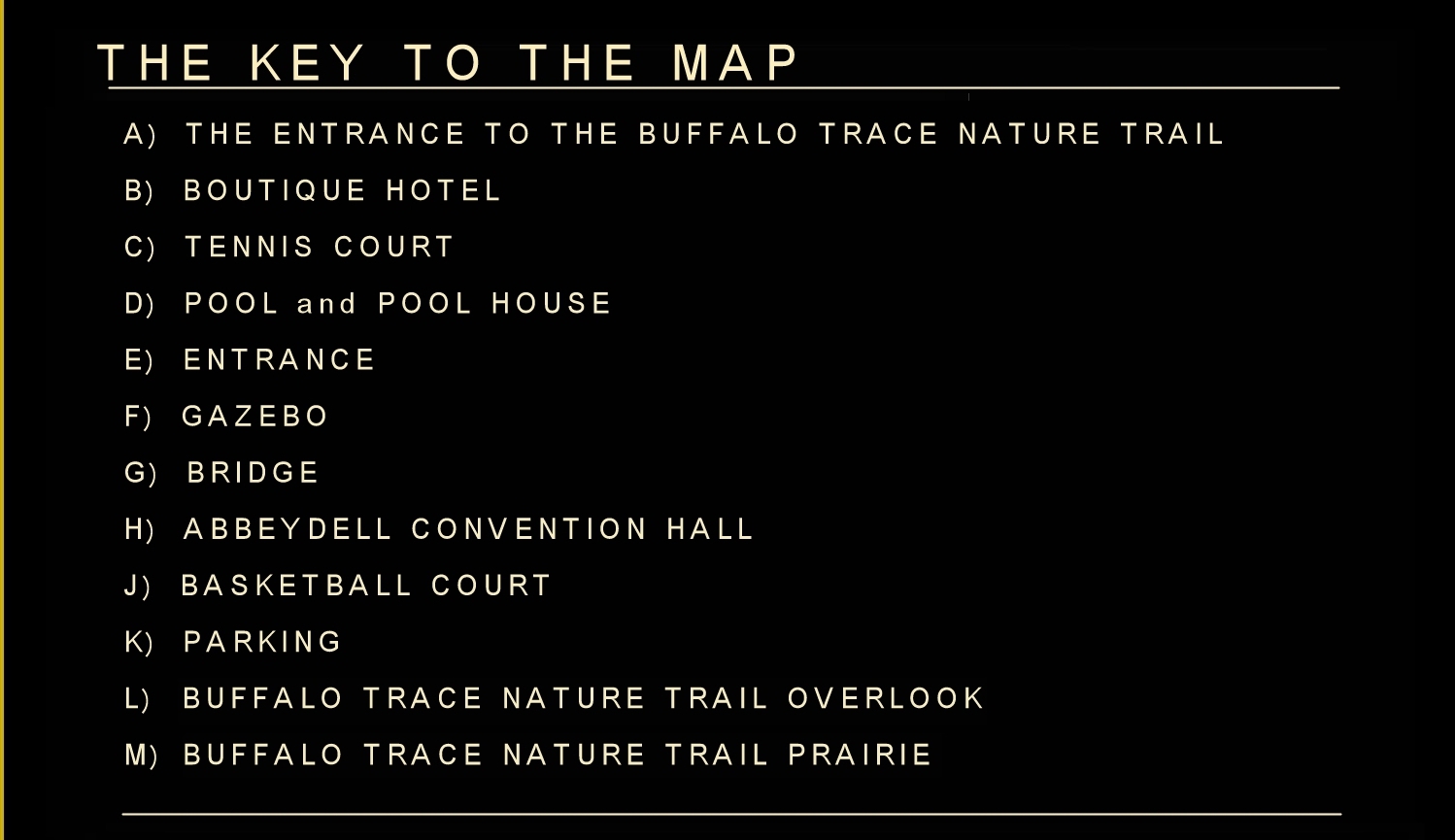 THE KEY TO THE MAP

A) THE ENTRANCE TO THE BUFFALO TRACE NATURE TRAIL

B) BOUTIQUE HOTEL

C) TENNIS COURT

D) POOL and POOL HOUSE

E) ENTRANCE

F) GAZEBO

G) BRIDGE

H) ABBEYDELL CONVENTION HALL

J) BASKETBALL COURT

K) PARKING

L) BUFFALO TRACE NATURE TRAIL OVERLOOK

M) BUFFALO TRACE NATURE TRAIL PRAIRIE